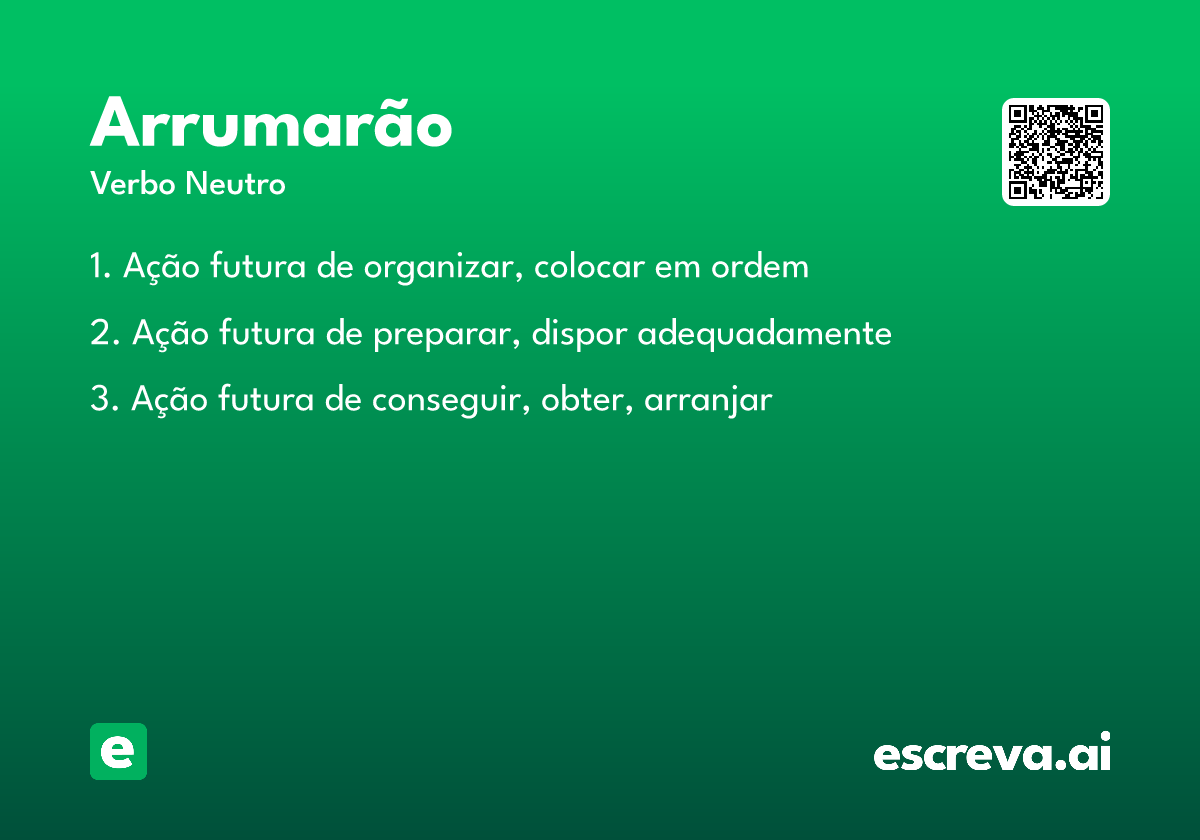 Arrumarão
Verbo Neutro

1. Ação futura de organizar, colocar em ordem

2. Ação futura de preparar, dispor adequadamente

3. Ação futura de conseguir, obter, arranjar

e

escreva.ai